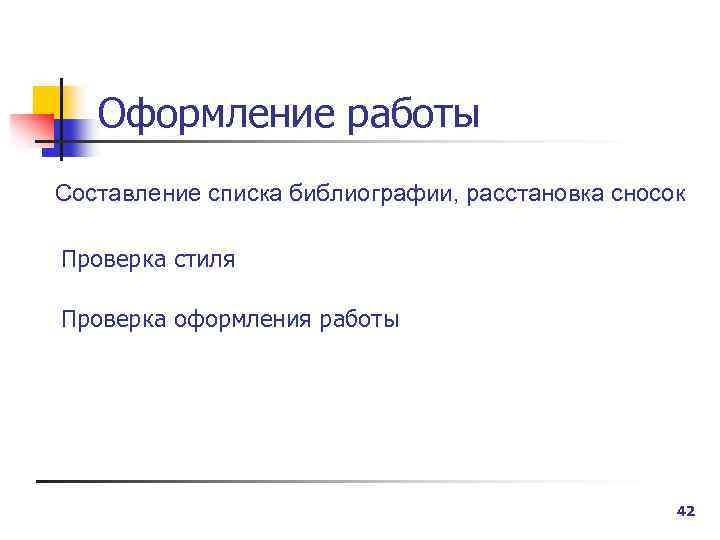 Оформление работы

Составление списка библиографии, расстановка сносок

Проверка стиля

Проверка оформления работы

42